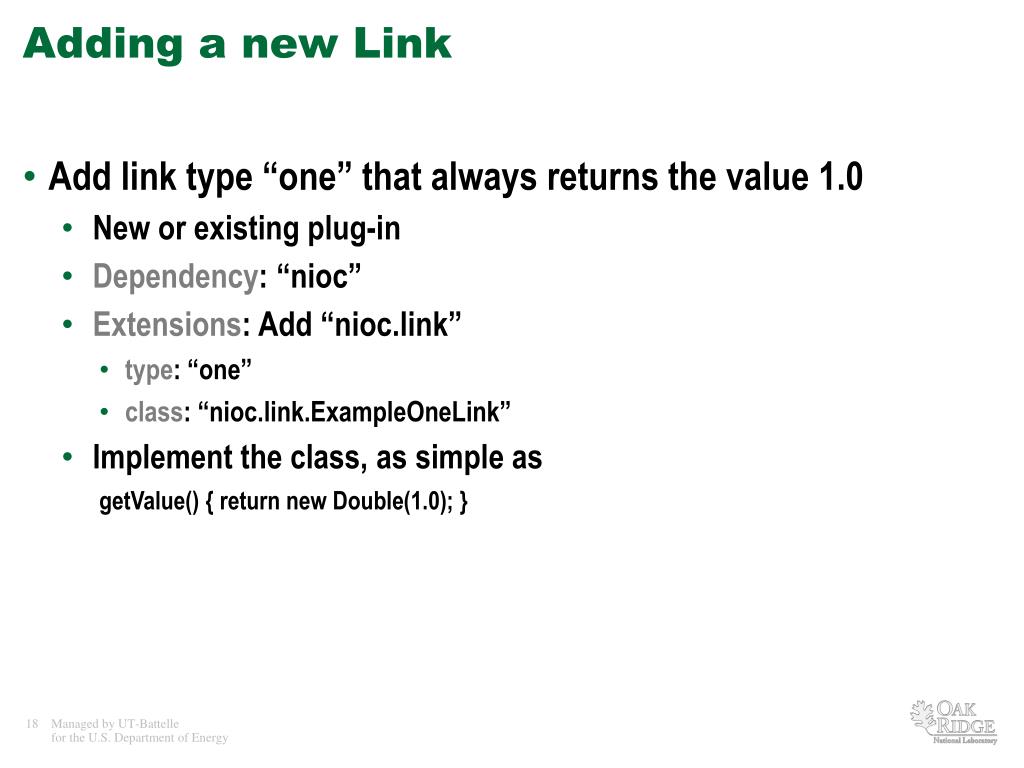 Adding a new Link

• Add link type “one” that always returns the value 1.0
• New or existing plug-in
• Dependency: “nioc”
• Extensions: Add “nioc.link”
• type: “one”
• class: “nioc.link.ExampleOneLink”
• Implement the class, as simple as
getValue() { return new Double(1.0); }

18 Managed by UT-Battelle
for the U.S. Department of Energy

OAK RIDGE
National Laboratory